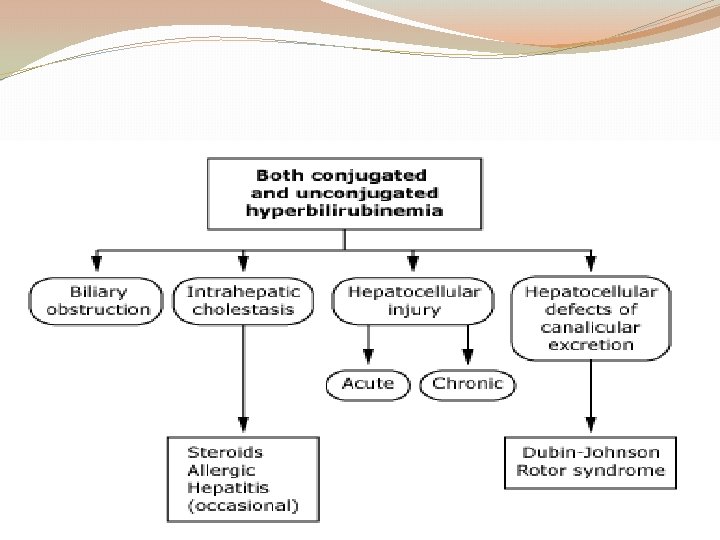 Both conjugated and unconjugated hyperbilirubinemia

Biliary obstruction

Intrahepatic cholestasis

Hepatocellular injury

Hepatocellular defects of canalicular excretion

Acute

Chronic

Steroids
Allergic
Hepatitis
(occasional)

Dubin-Johnson
Rotor syndrome